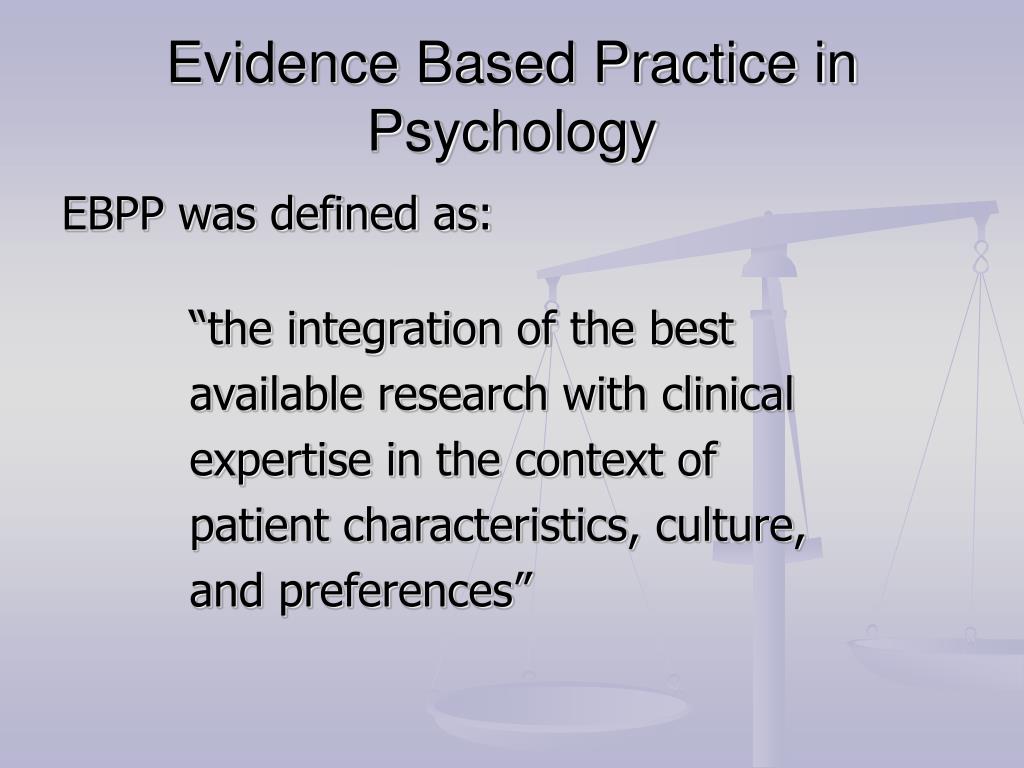 Evidence Based Practice in Psychology

EBPP was defined as:

“the integration of the best available research with clinical expertise in the context of patient characteristics, culture, and preferences”